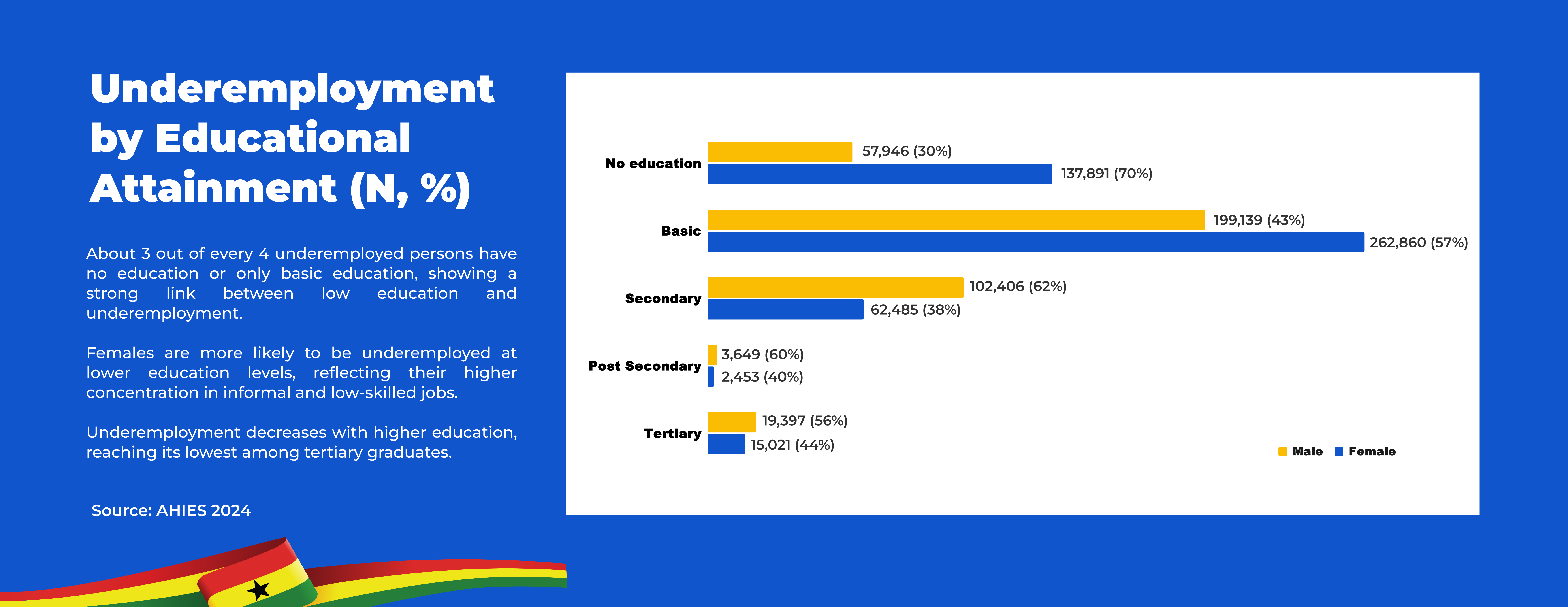 Underemployment by Educational Attainment (N, %)

About 3 out of every 4 underemployed persons have no education or only basic education, showing a strong link between low education and underemployment.

Females are more likely to be underemployed at lower education levels, reflecting their higher concentration in informal and low-skilled jobs.

Underemployment decreases with higher education, reaching its lowest among tertiary graduates.

Source: AHIES 2024

No education
57,946 (30%)
137,891 (70%)

Basic
199,139 (43%)
262,860 (57%)

Secondary
102,406 (62%)
62,485 (38%)

Post Secondary
3,649 (60%)
2,453 (40%)

Tertiary
19,397 (56%)
15,021 (44%)

Male Female